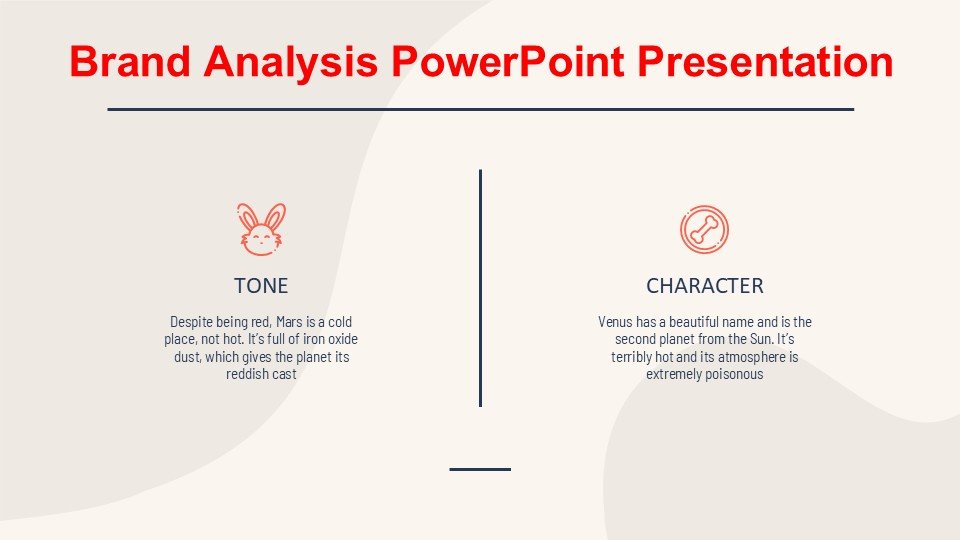 Brand Analysis PowerPoint Presentation

TONE

Despite being red, Mars is a cold place, not hot. It's full of iron oxide dust, which gives the planet its reddish cast

CHARACTER

Venus has a beautiful name and is the second planet from the Sun. It's terribly hot and its atmosphere is extremely poisonous